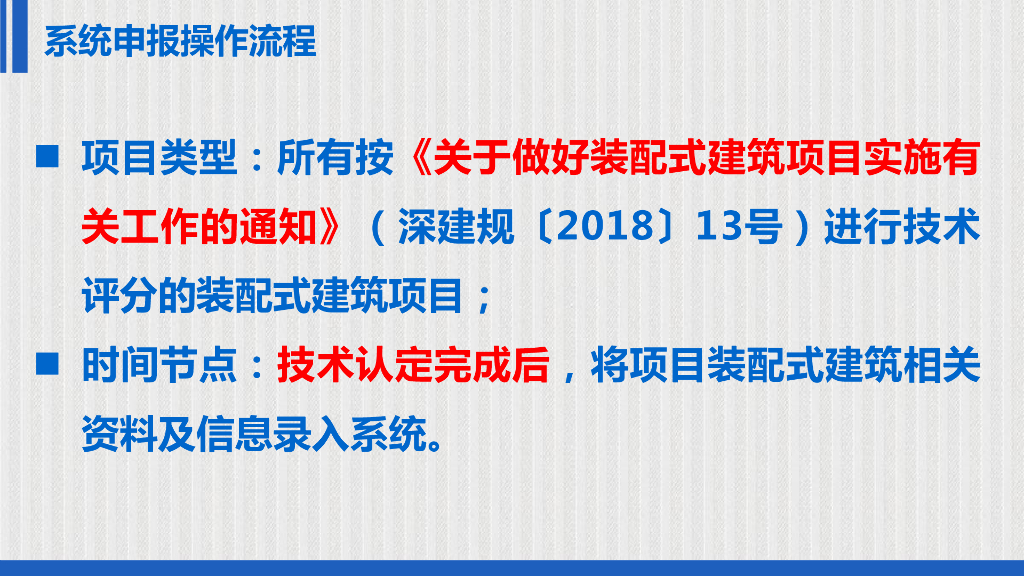 系统申报操作流程

■ 项目类型：所有按《关于做好装配式建筑项目实施有关工作的通知》（深建规〔2018〕13号）进行技术评分的装配式建筑项目；

■ 时间节点：技术认定完成后，将项目装配式建筑相关资料及信息录入系统。